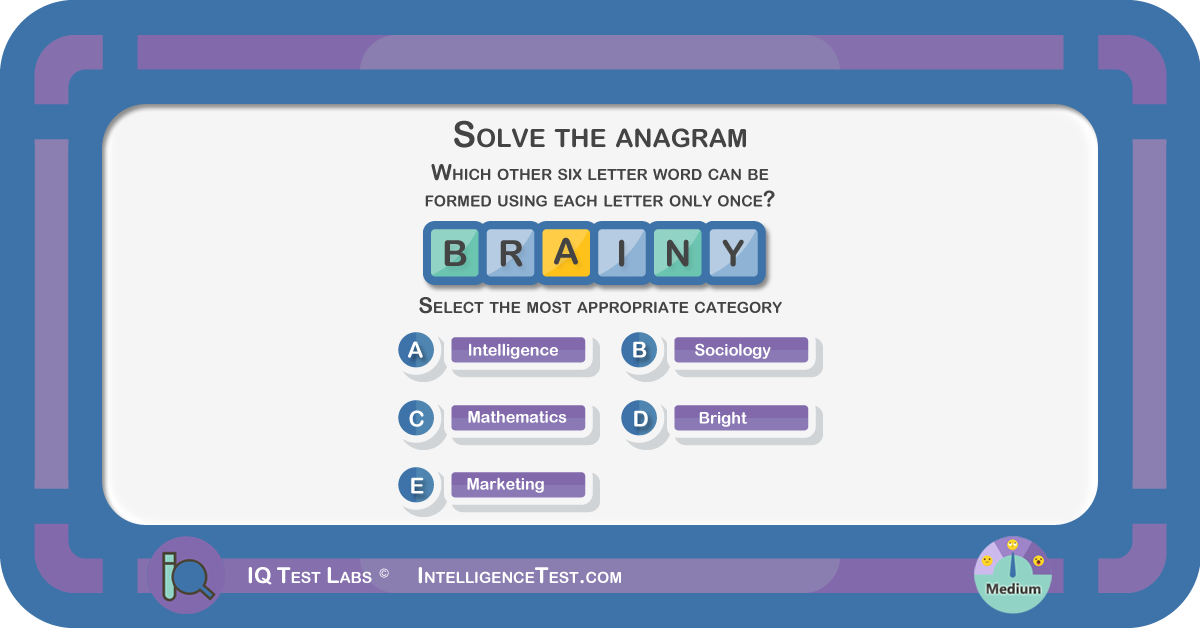 Solve the anagram

Which other six letter word can be formed using each letter only once?

B R A I N Y

Select the most appropriate category

A Intelligence

B Sociology

C Mathematics

D Bright

E Marketing

IQ Test Labs © IntelligenceTest.com

Medium